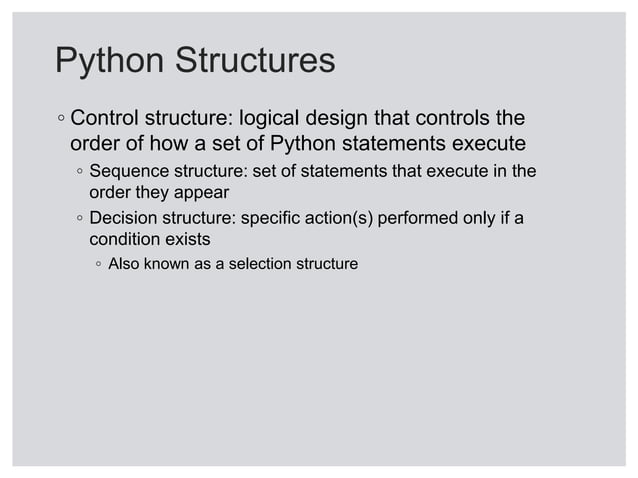 Python Structures

◦ Control structure: logical design that controls the order of how a set of Python statements execute

◦ Sequence structure: set of statements that execute in the order they appear

◦ Decision structure: specific action(s) performed only if a condition exists

◦ Also known as a selection structure